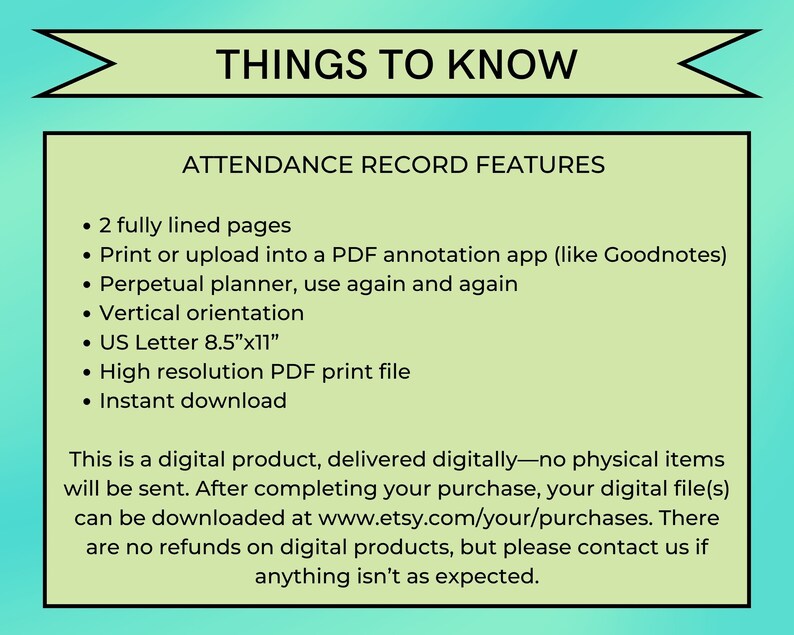 THINGS TO KNOW

ATTENDANCE RECORD FEATURES

• 2 fully lined pages
• Print or upload into a PDF annotation app (like Goodnotes)
• Perpetual planner, use again and again
• Vertical orientation
• US Letter 8.5”x11”
• High resolution PDF print file
• Instant download

This is a digital product, delivered digitally—no physical items will be sent. After completing your purchase, your digital file(s) can be downloaded at www.etsy.com/your/purchases. There are no refunds on digital products, but please contact us if anything isn’t as expected.